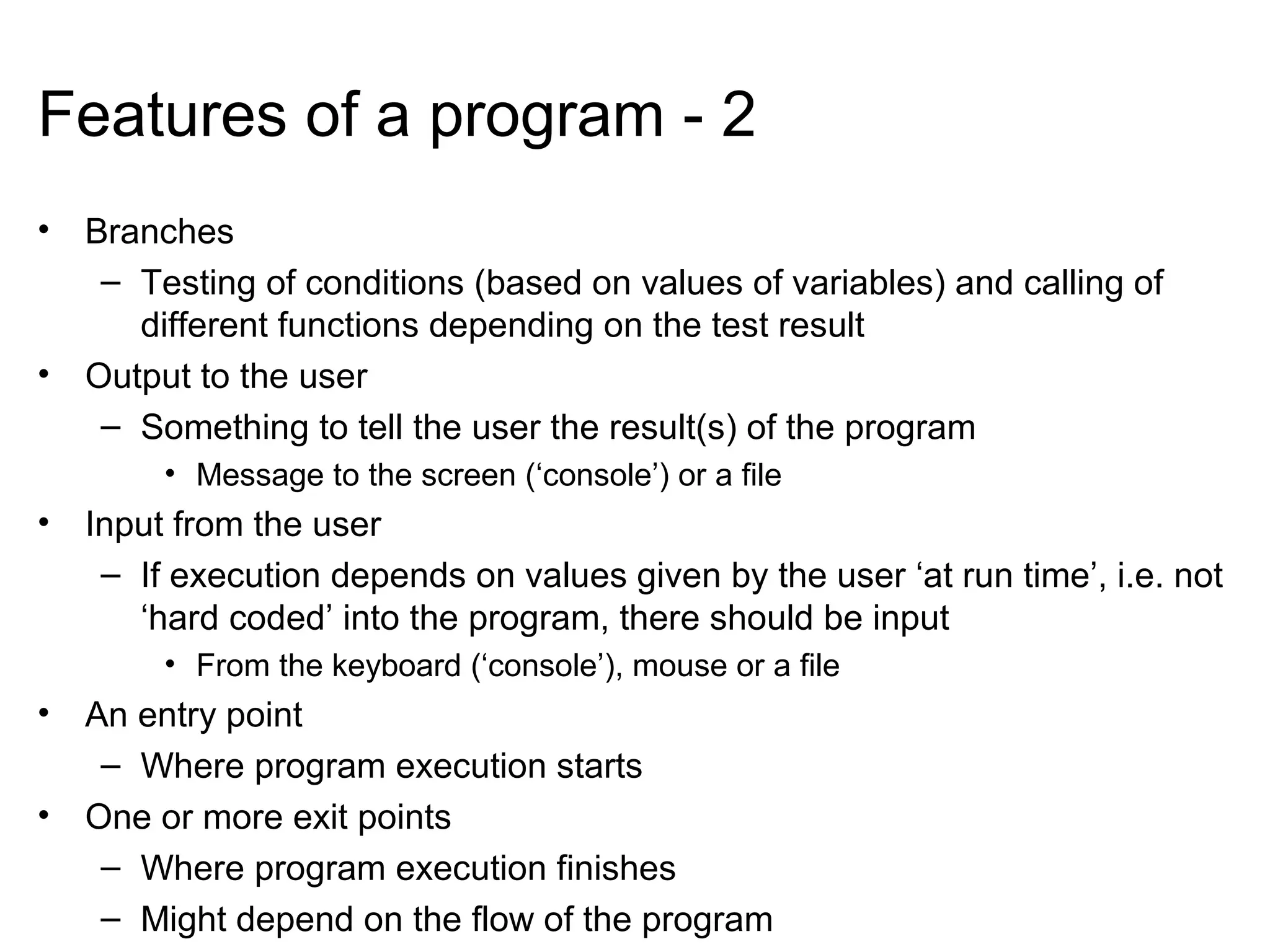 Features of a program - 2

• Branches
– Testing of conditions (based on values of variables) and calling of different functions depending on the test result
• Output to the user
– Something to tell the user the result(s) of the program
• Message to the screen (‘console’) or a file
• Input from the user
– If execution depends on values given by the user ‘at run time’, i.e. not ‘hard coded’ into the program, there should be input
• From the keyboard (‘console’), mouse or a file
• An entry point
– Where program execution starts
• One or more exit points
– Where program execution finishes
– Might depend on the flow of the program